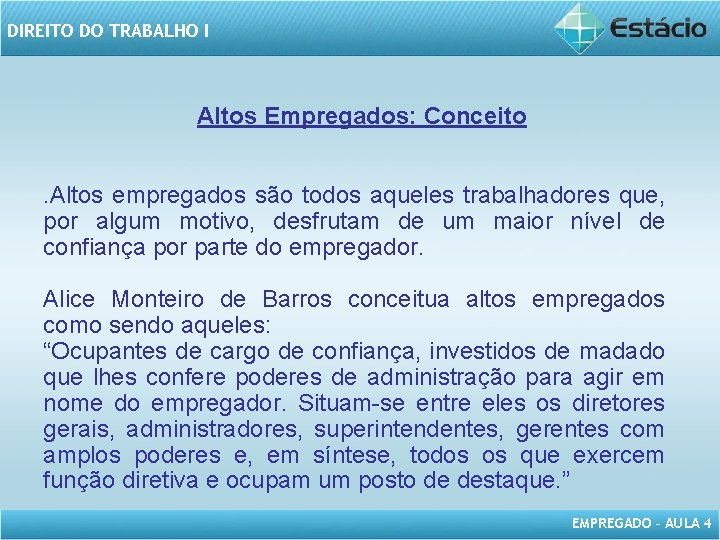 DIREITO DO TRABALHO I

Estácio

Altos Empregados: Conceito

.Altos empregados são todos aqueles trabalhadores que, por algum motivo, desfrutam de um maior nível de confiança por parte do empregador.

Alice Monteiro de Barros conceitua altos empregados como sendo aqueles:
“Ocupantes de cargo de confiança, investidos de madado que lhes confere poderes de administração para agir em nome do empregador. Situam-se entre eles os diretores gerais, administradores, superintendentes, gerentes com amplos poderes e, em síntese, todos os que exercem função diretiva e ocupam um posto de destaque.”

EMPREGADO – AULA 4